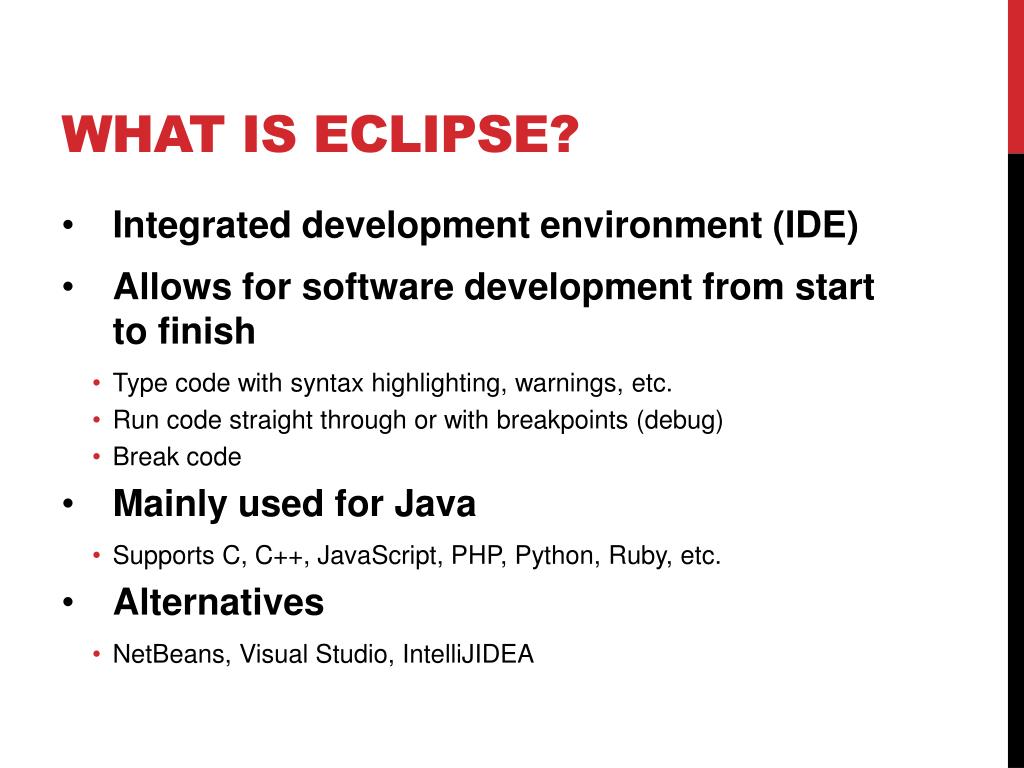 WHAT IS ECLIPSE?

• Integrated development environment (IDE)
• Allows for software development from start to finish
  • Type code with syntax highlighting, warnings, etc.
  • Run code straight through or with breakpoints (debug)
  • Break code
• Mainly used for Java
  • Supports C, C++, JavaScript, PHP, Python, Ruby, etc.
• Alternatives
  • NetBeans, Visual Studio, IntelliJIDEA